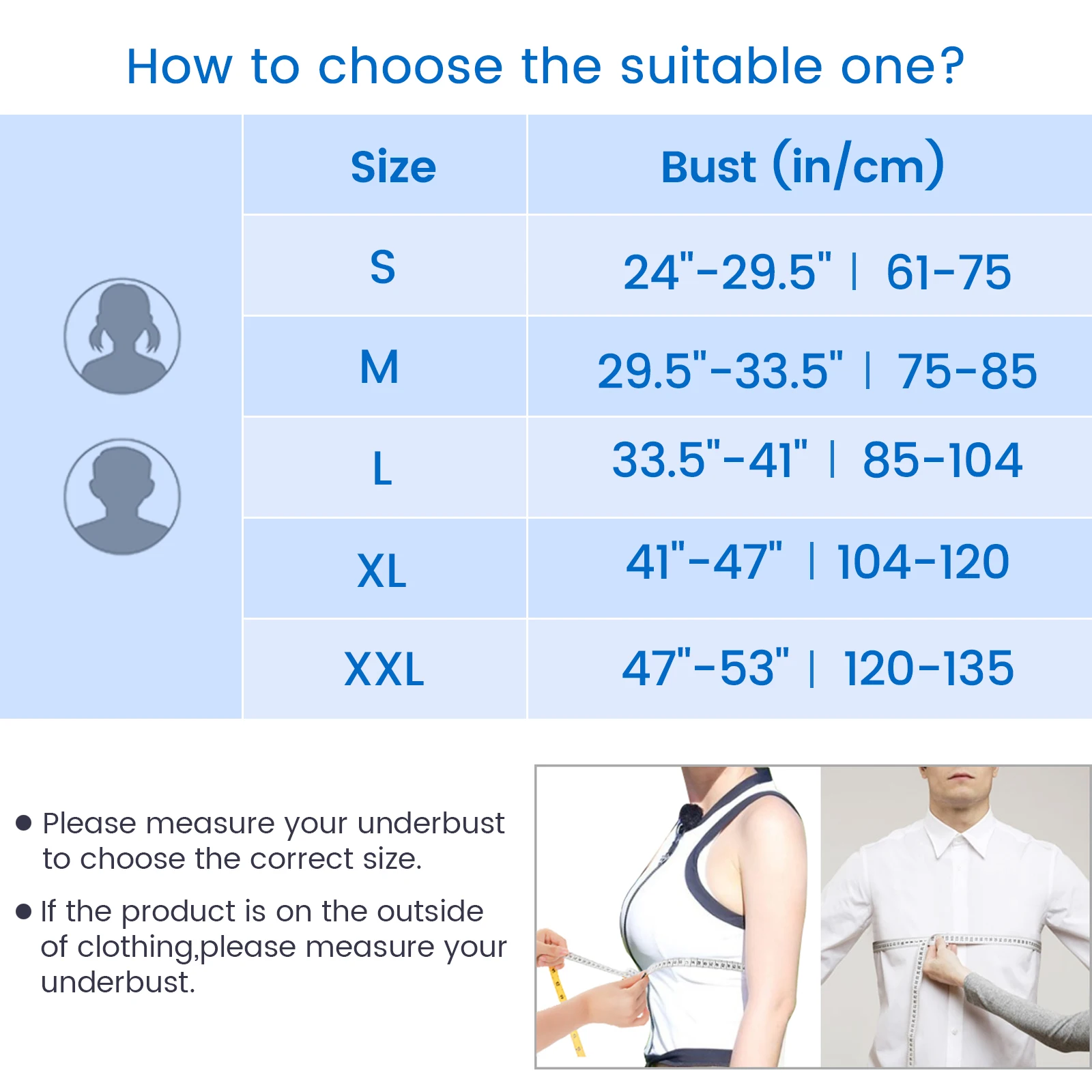 How to choose the suitable one?

| Size | Bust (in/cm) |
|---|---|
| S | 24"-29.5" \| 61-75 |
| M | 29.5"-33.5" \| 75-85 |
| L | 33.5"-41" \| 85-104 |
| XL | 41"-47" \| 104-120 |
| XXL | 47"-53" \| 120-135 |

● Please measure your underbust to choose the correct size.

● If the product is on the outside of clothing,please measure your underbust.